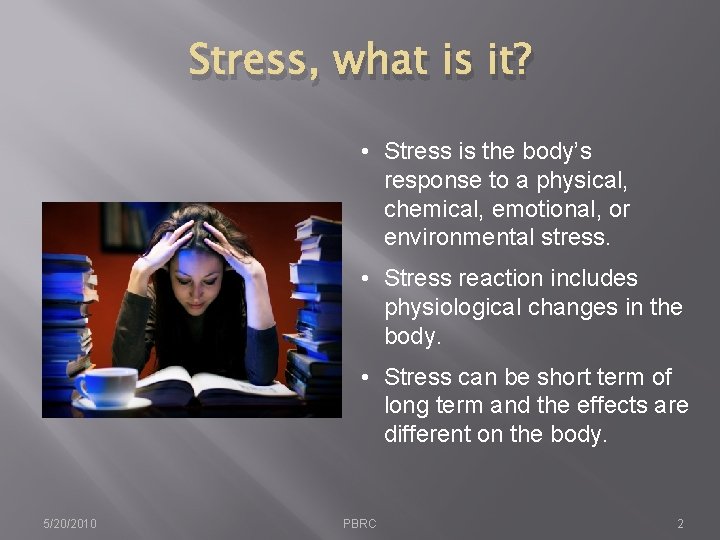 Stress, what is it?

• Stress is the body's response to a physical, chemical, emotional, or environmental stress.

• Stress reaction includes physiological changes in the body.

• Stress can be short term of long term and the effects are different on the body.

5/20/2010 PBRC 2